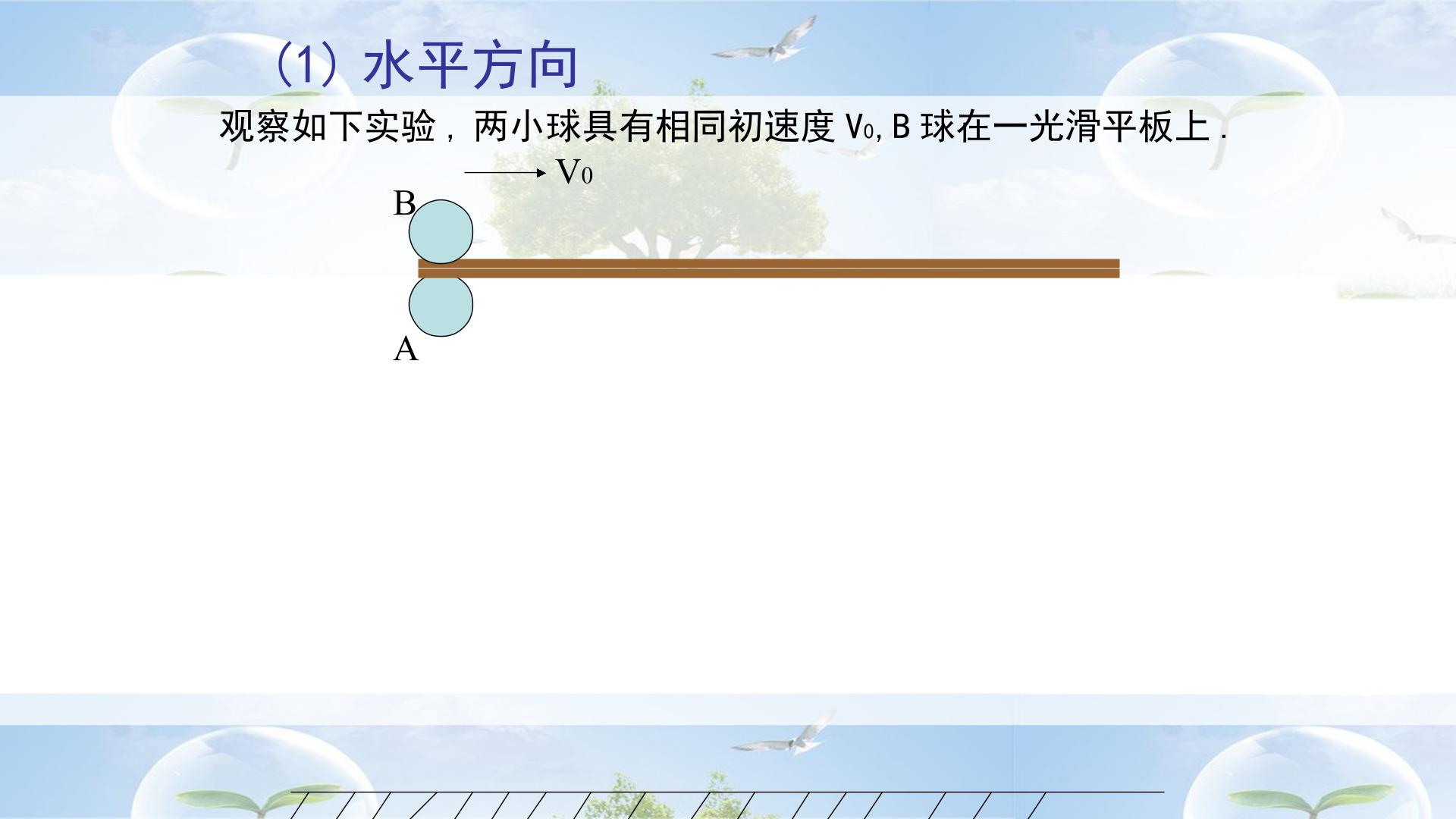 （1）水平方向

观察如下实验，两小球具有相同初速度$V_0$,B球在一光滑平板上．

$V_0$

B

A